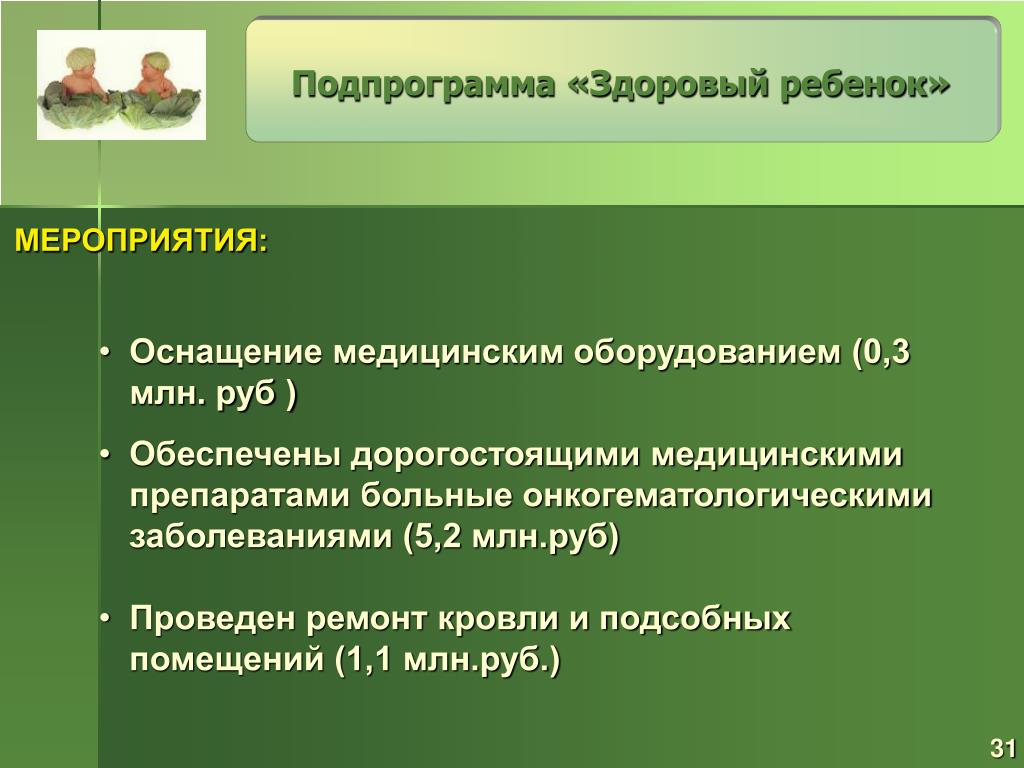 Подпрограмма «Здоровый ребенок»

МЕРОПРИЯТИЯ:

• Оснащение медицинским оборудованием (0,3 млн. руб )

• Обеспечены дорогостоящими медицинскими препаратами больные онкогематологическими заболеваниями (5,2 млн.руб)

• Проведен ремонт кровли и подсобных помещений (1,1 млн.руб.)

31